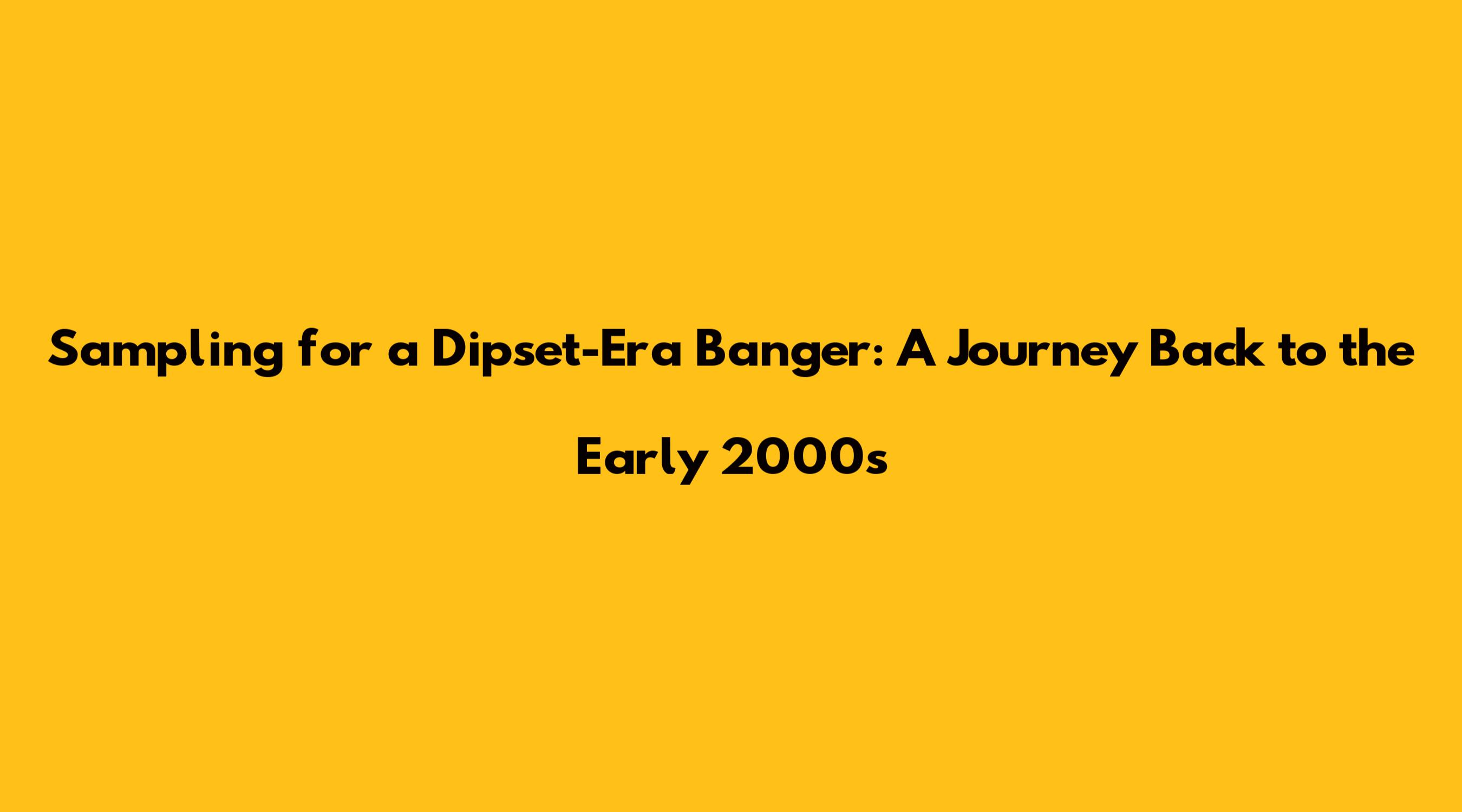 Sampling for a Dipset-Era Banger: A Journey Back to the Early 2000s